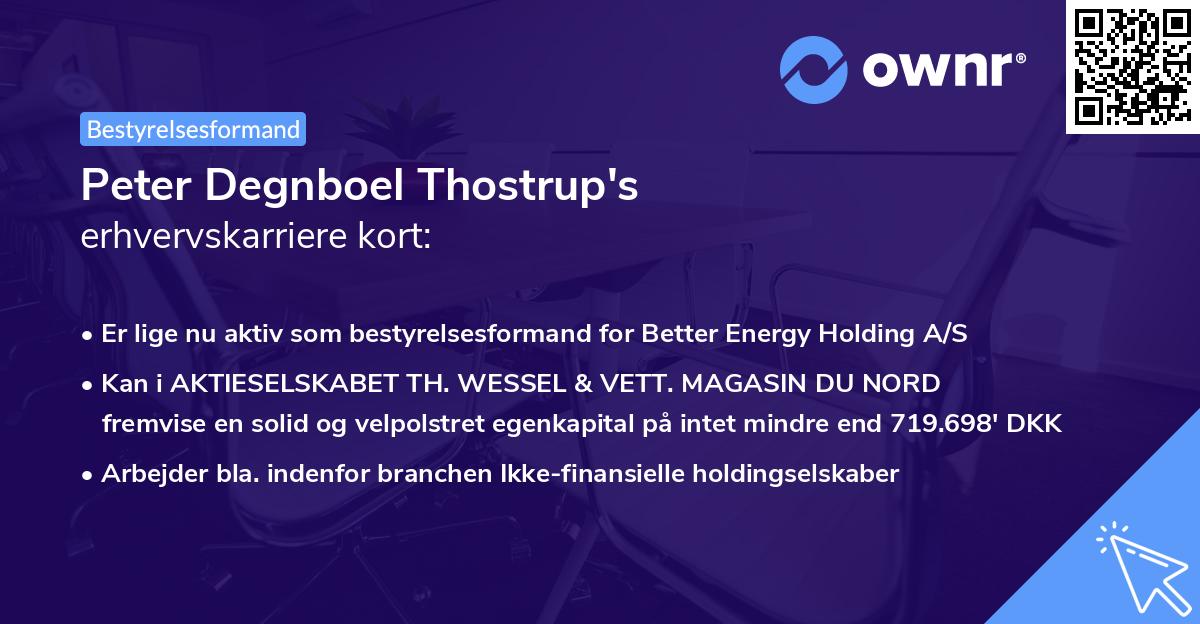 ownr®

Bestyrelsesformand

Peter Degnboel Thostrup's
erhvervskarriere kort:

• Er lige nu aktiv som bestyrelsesformand for Better Energy Holding A/S
• Kan i AKTIESELSKABET TH. WESSEL & VETT. MAGASIN DU NORD fremvise en solid og velpolstret egenkapital på intet mindre end 719.698' DKK
• Arbejder bla. indenfor branchen Ikke-finansielle holdingselskaber